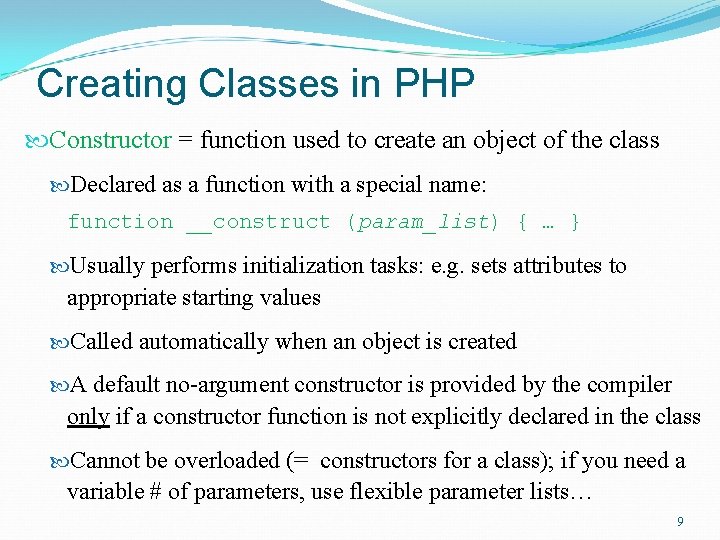 Creating Classes in PHP

Constructor = function used to create an object of the class

Declared as a function with a special name:
function __construct (param_list) { … }

Usually performs initialization tasks: e.g. sets attributes to appropriate starting values

Called automatically when an object is created

A default no-argument constructor is provided by the compiler only if a constructor function is not explicitly declared in the class

Cannot be overloaded (= constructors for a class); if you need a variable # of parameters, use flexible parameter lists…

9